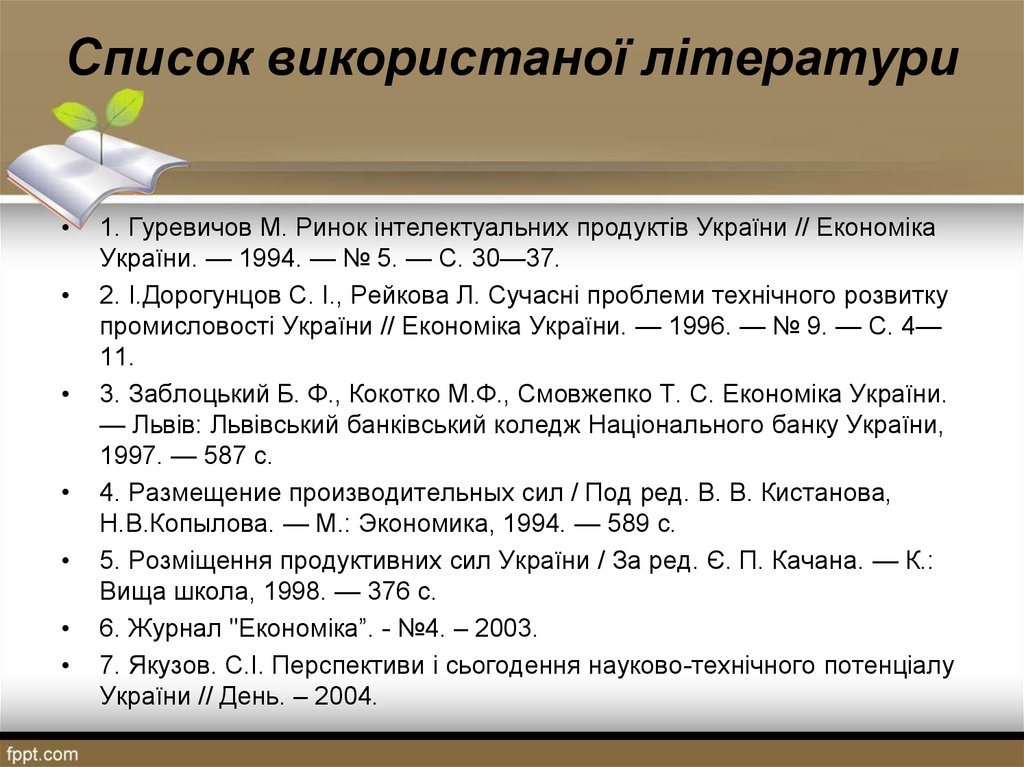 Список використаної літератури

• 1. Гуревичов М. Ринок інтелектуальних продуктів України // Економіка України. — 1994. — № 5. — С. 30—37.
• 2. І.Дорогунцов С. І., Рейкова Л. Сучасні проблеми технічного розвитку промисловості України // Економіка України. — 1996. — № 9. — С. 4—11.
• 3. Заблоцький Б. Ф., Кокотко М.Ф., Смовжепко Т. С. Економіка України. — Львів: Львівський банківський коледж Національного банку України, 1997. — 587 с.
• 4. Размещение производительных сил / Под ред. В. В. Кистанова, Н.В.Копылова. — М.: Экономика, 1994. — 589 с.
• 5. Розміщення продуктивних сил України / За ред. Є. П. Качана. — К.: Вища школа, 1998. — 376 с.
• 6. Журнал "Економіка". - №4. – 2003.
• 7. Якузов. С.І. Перспективи і сьогодення науково-технічного потенціалу України // День. – 2004.

fppt.com